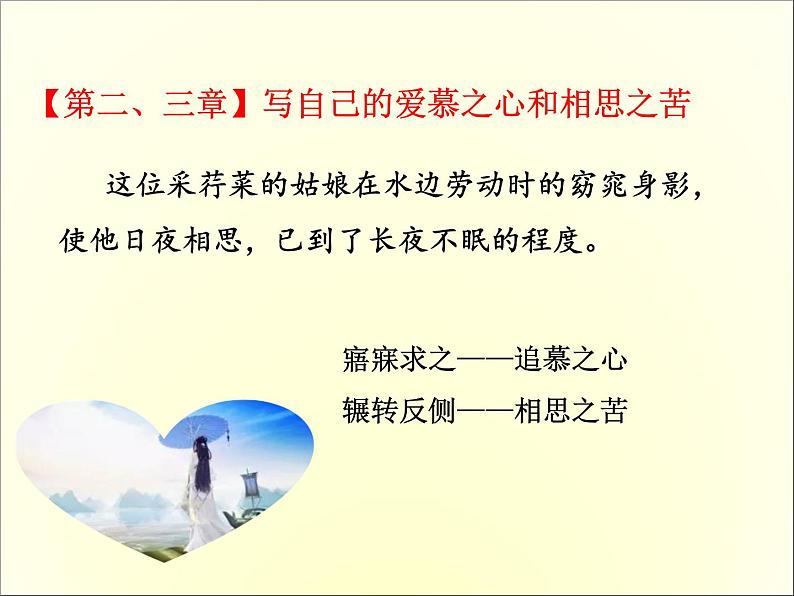 【第二、三章】写自己的爱慕之心和相思之苦

这位采荇菜的姑娘在水边劳动时的窈窕身影，使他日夜相思，已到了长夜不眠的程度。

寤寐求之——追慕之心

辗转反侧——相思之苦